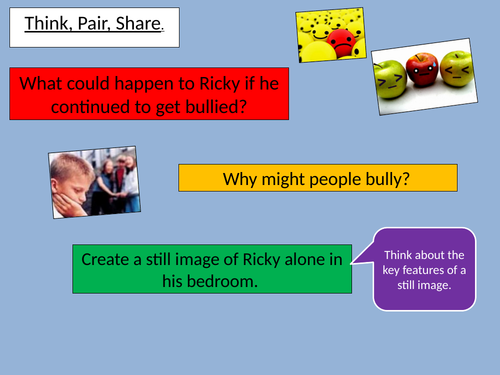 Think, Pair, Share.

What could happen to Ricky if he continued to get bullied?

Why might people bully?

Create a still image of Ricky alone in his bedroom.

Think about the key features of a still image.